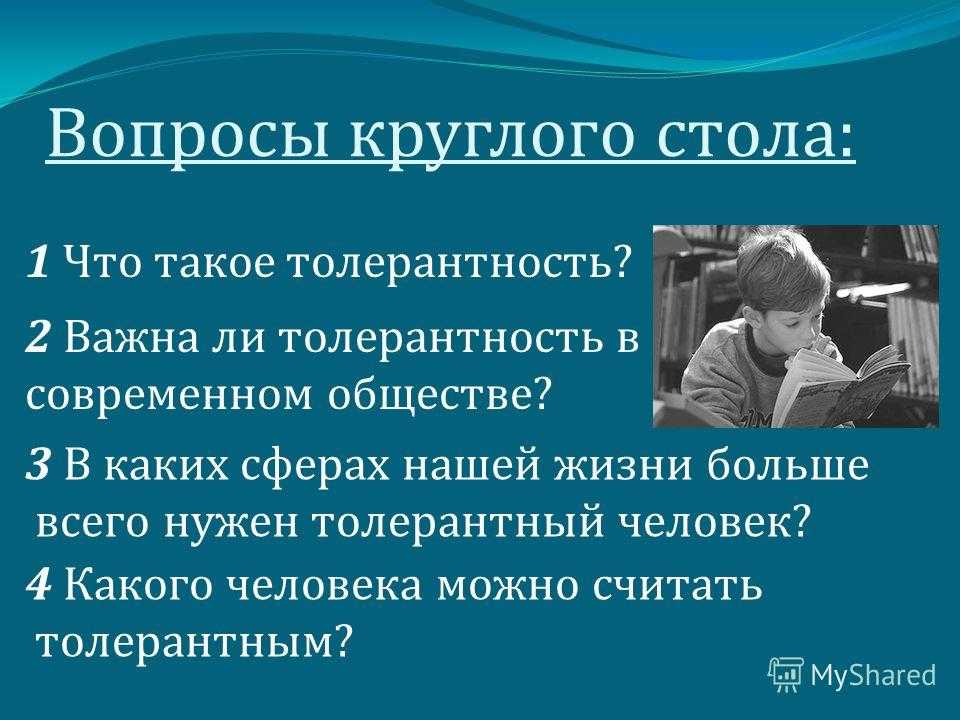 Вопросы круглого стола:

1 Что такое толерантность?

2 Важна ли толерантность в современном обществе?

3 В каких сферах нашей жизни больше всего нужен толерантный человек?

4 Какого человека можно считать толерантным?

MyShared